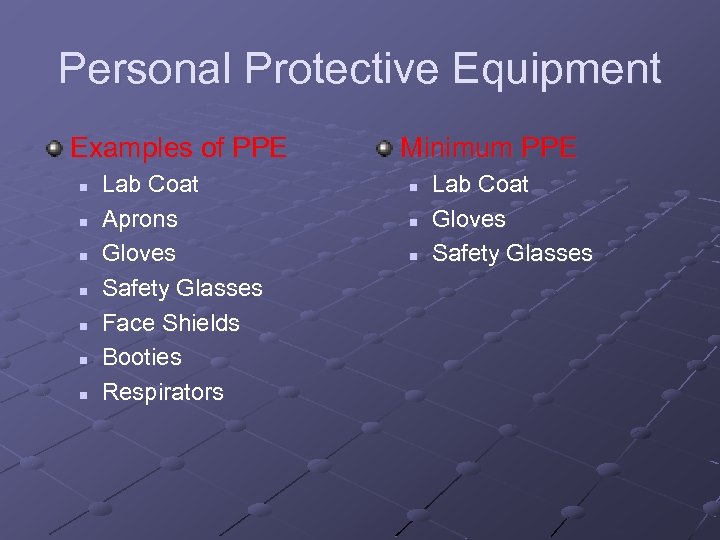 Personal Protective Equipment

Examples of PPE
- Lab Coat
- Aprons
- Gloves
- Safety Glasses
- Face Shields
- Booties
- Respirators

Minimum PPE
- Lab Coat
- Gloves
- Safety Glasses